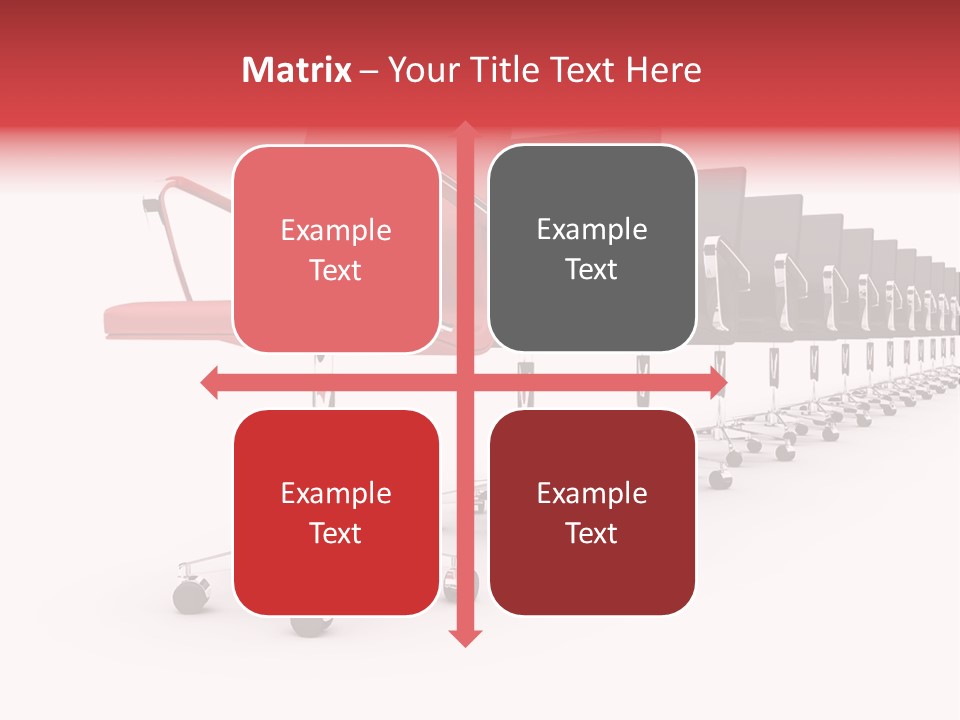 Matrix – Your Title Text Here

Example Text

Example Text

Example Text

Example Text